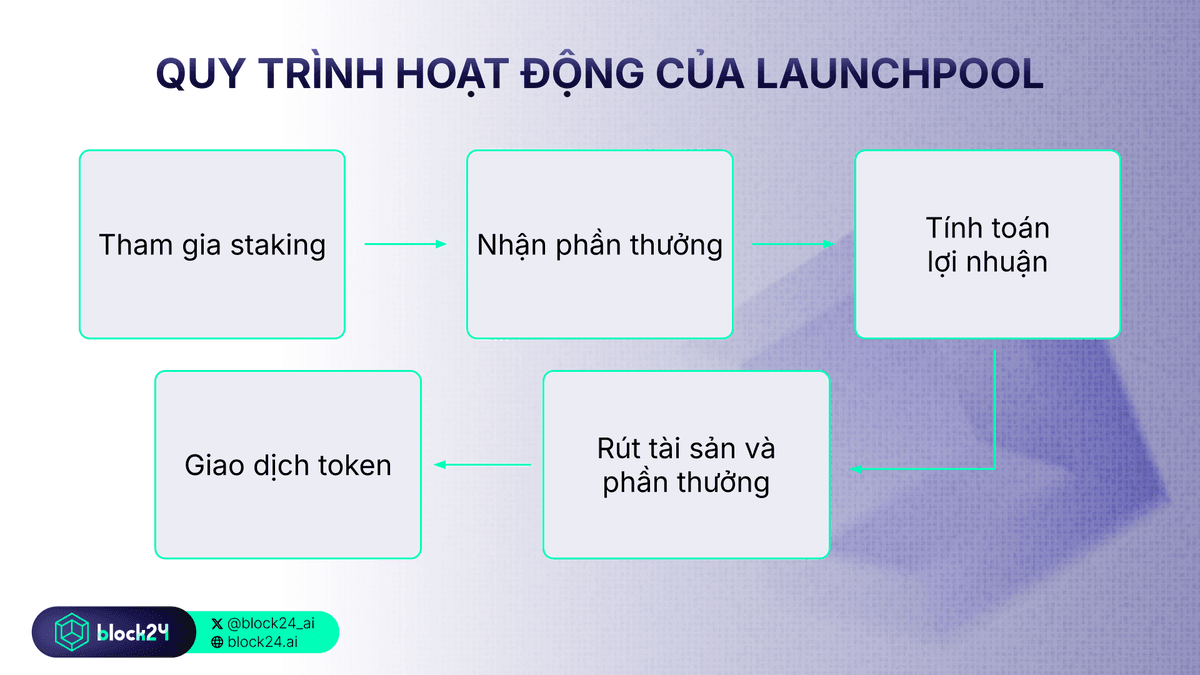 QUY TRÌNH HOẠT ĐỘNG CỦA LAUNCHPOOL

Tham gia staking

Nhận phần thưởng

Tính toán lợi nhuận

Rút tài sản và phần thưởng

Giao dịch token

block24

@block24_ai
block24.ai